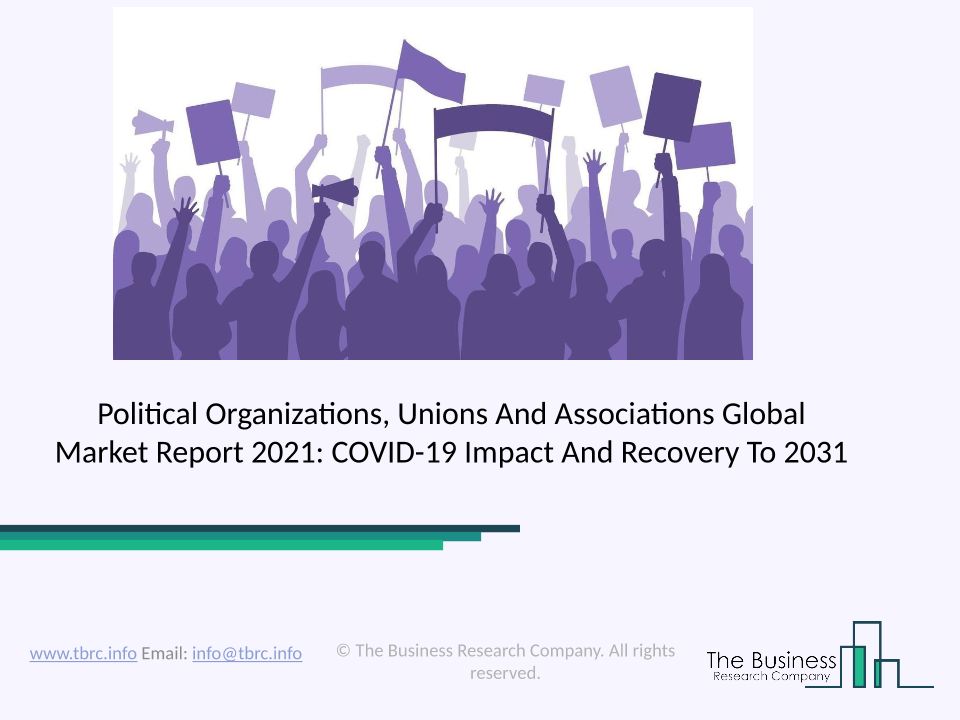 Political Organizations, Unions And Associations Global Market Report 2021: COVID-19 Impact And Recovery To 2031

www.tbrc.info Email: info@tbrc.info

© The Business Research Company. All rights reserved.

The Business
Research Company